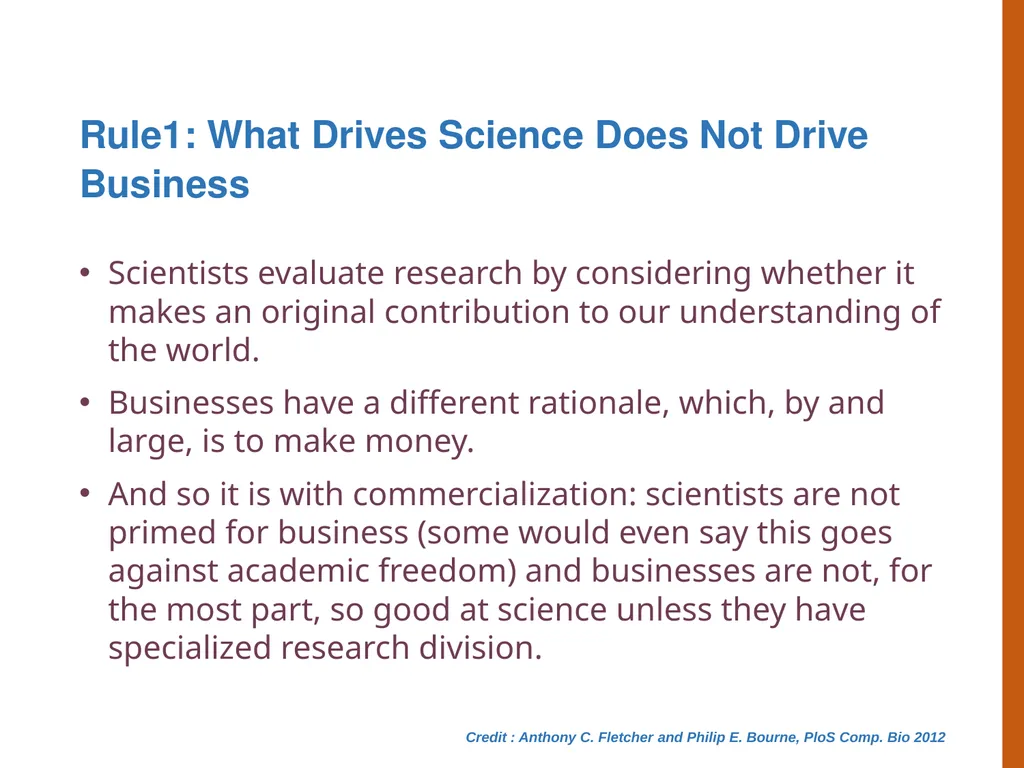 Rule1: What Drives Science Does Not Drive Business

• Scientists evaluate research by considering whether it makes an original contribution to our understanding of the world.

• Businesses have a different rationale, which, by and large, is to make money.

• And so it is with commercialization: scientists are not primed for business (some would even say this goes against academic freedom) and businesses are not, for the most part, so good at science unless they have specialized research division.

Credit : Anthony C. Fletcher and Philip E. Bourne, PloS Comp. Bio 2012